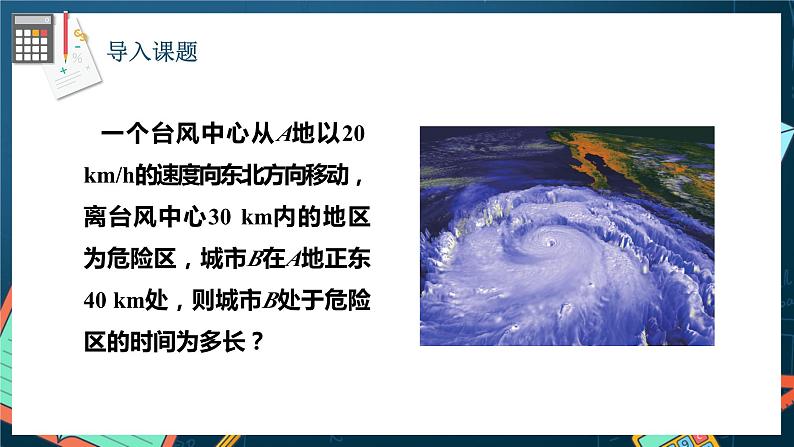 导入课题

一个台风中心从$A$地以20 km/h的速度向东北方向移动，离台风中心30 km内的地区为危险区，城市$B$在$A$地正东40 km处，则城市$B$处于危险区的时间为多长？